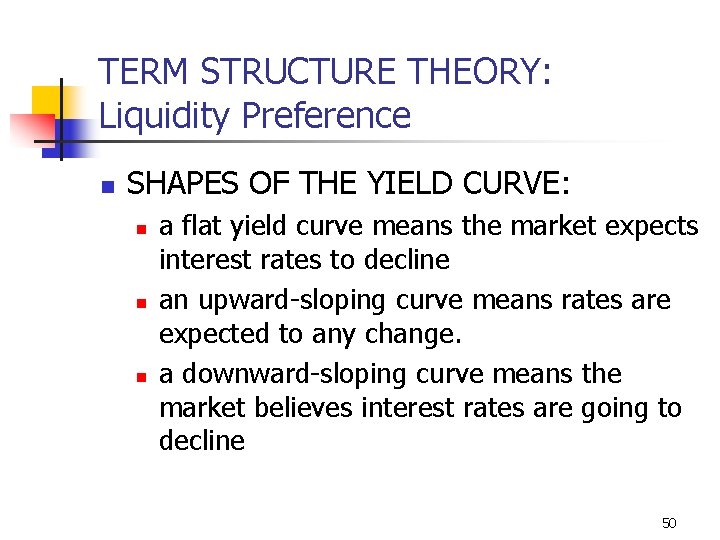 TERM STRUCTURE THEORY:
Liquidity Preference

SHAPES OF THE YIELD CURVE:

a flat yield curve means the market expects interest rates to decline

an upward-sloping curve means rates are expected to any change.

a downward-sloping curve means the market believes interest rates are going to decline

50